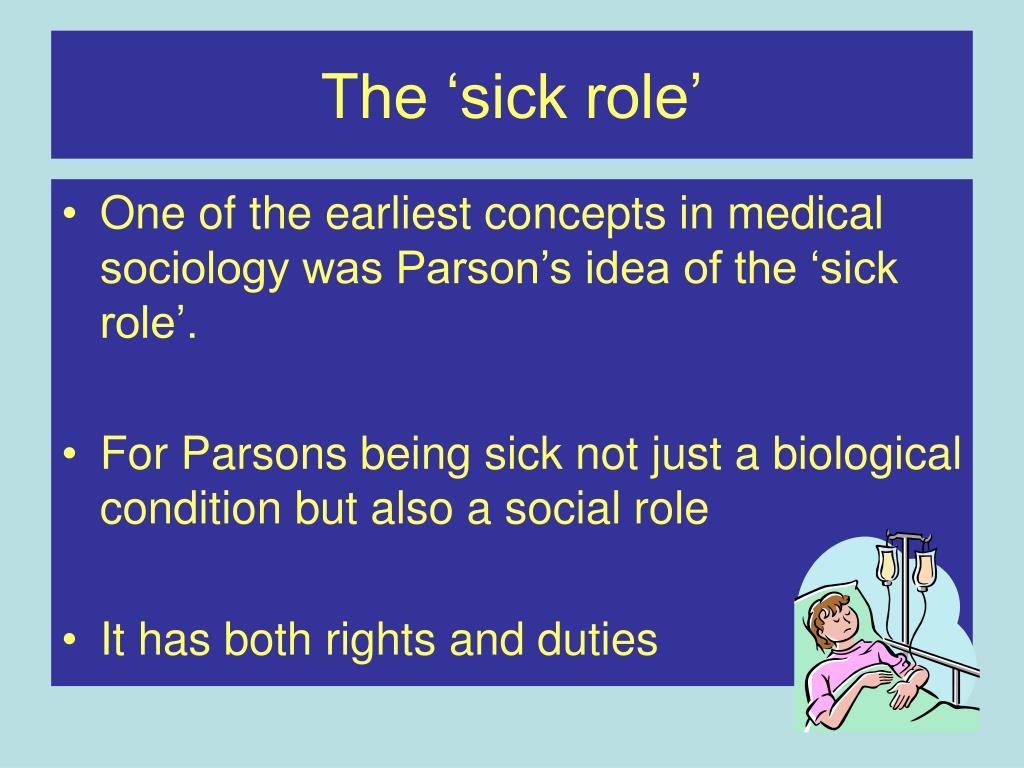 The ‘sick role’

• One of the earliest concepts in medical sociology was Parson’s idea of the ‘sick role’.

• For Parsons being sick not just a biological condition but also a social role

• It has both rights and duties